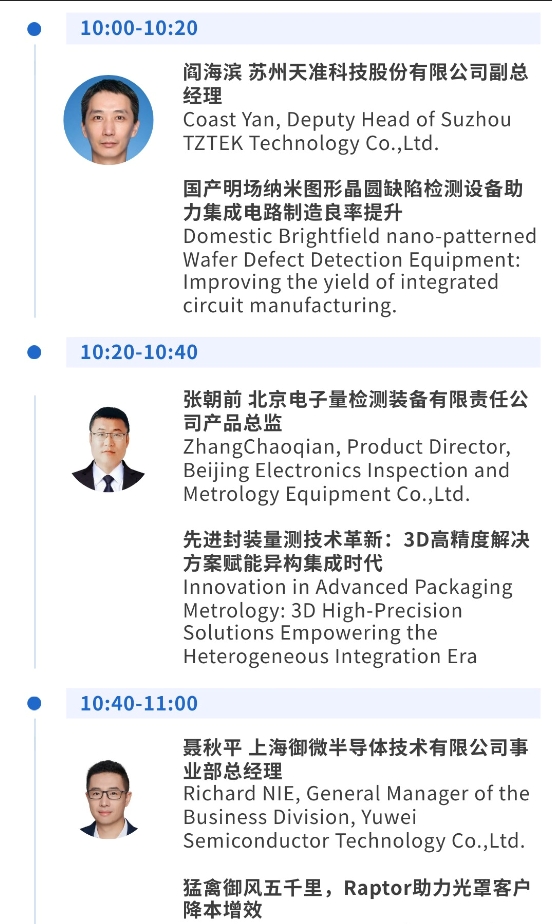 10:00-10:20

阎海滨 苏州天准科技股份有限公司副总经理
Coast Yan, Deputy Head of Suzhou TZTEK Technology Co.,Ltd.

国产明场纳米图形晶圆缺陷检测设备助力集成电路制造良率提升
Domestic Brightfield nano-patterned Wafer Defect Detection Equipment: Improving the yield of integrated circuit manufacturing.

10:20-10:40

张朝前 北京电子量检测装备有限责任公司产品总监
ZhangChaoqian, Product Director, Beijing Electronics Inspection and Metrology Equipment Co.,Ltd.

先进封装量测技术革新：3D高精度解决方案赋能异构集成时代
Innovation in Advanced Packaging Metrology: 3D High-Precision Solutions Empowering the Heterogeneous Integration Era

10:40-11:00

聂秋平 上海御微半导体技术有限公司事业部总经理
Richard NIE, General Manager of the Business Division, Yuwei Semiconductor Technology Co.,Ltd.

猛禽御风五千里，Raptor助力光罩客户降本增效